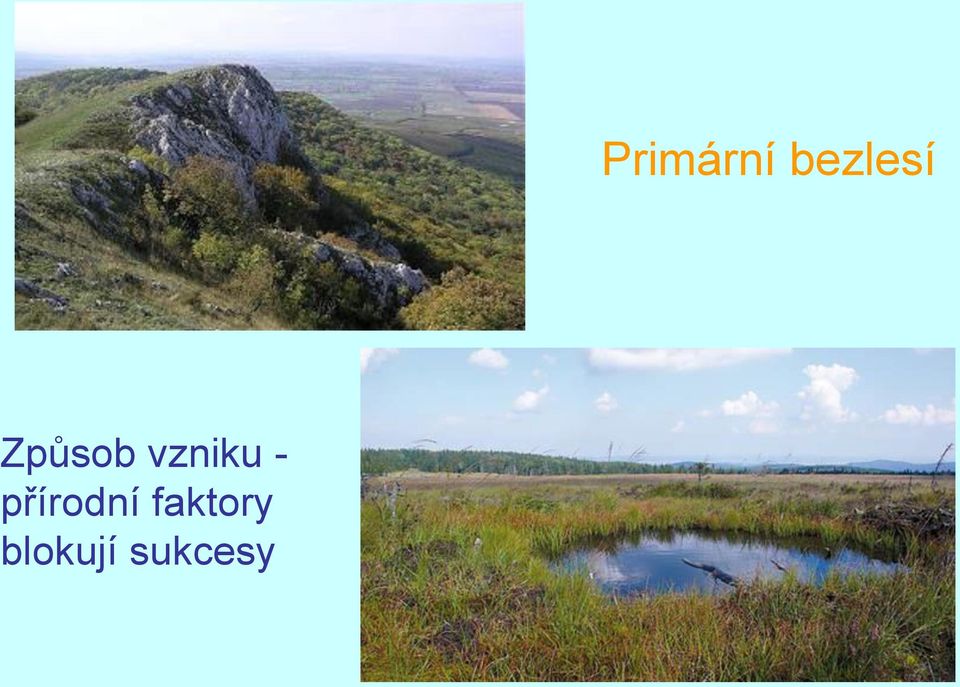 Primární bezlesí

Způsob vzniku - přírodní faktory blokují sukcesy